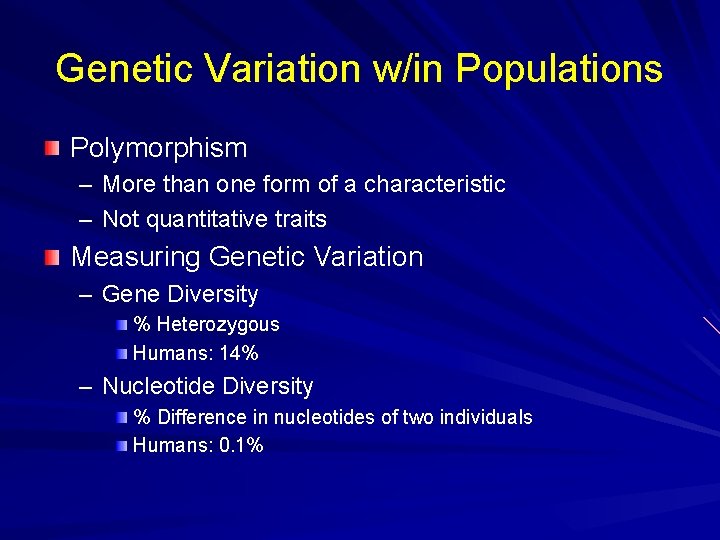 Genetic Variation w/in Populations

Polymorphism
– More than one form of a characteristic
– Not quantitative traits

Measuring Genetic Variation
– Gene Diversity
% Heterozygous
Humans: 14%
– Nucleotide Diversity
% Difference in nucleotides of two individuals
Humans: 0.1%